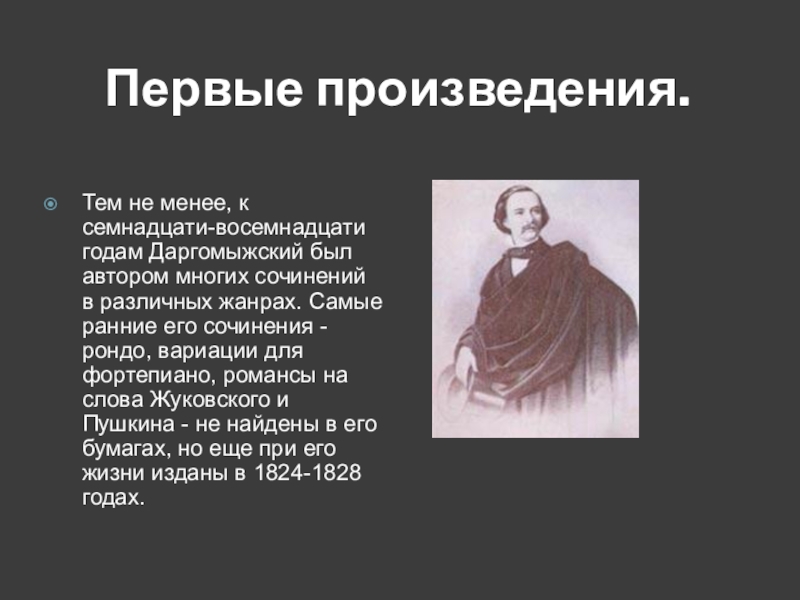 Первые произведения.

Тем не менее, к семнадцати-восемнадцати годам Даргомыжский был автором многих сочинений в различных жанрах. Самые ранние его сочинения - рондо, вариации для фортепиано, романсы на слова Жуковского и Пушкина - не найдены в его бумагах, но еще при его жизни изданы в 1824-1828 годах.